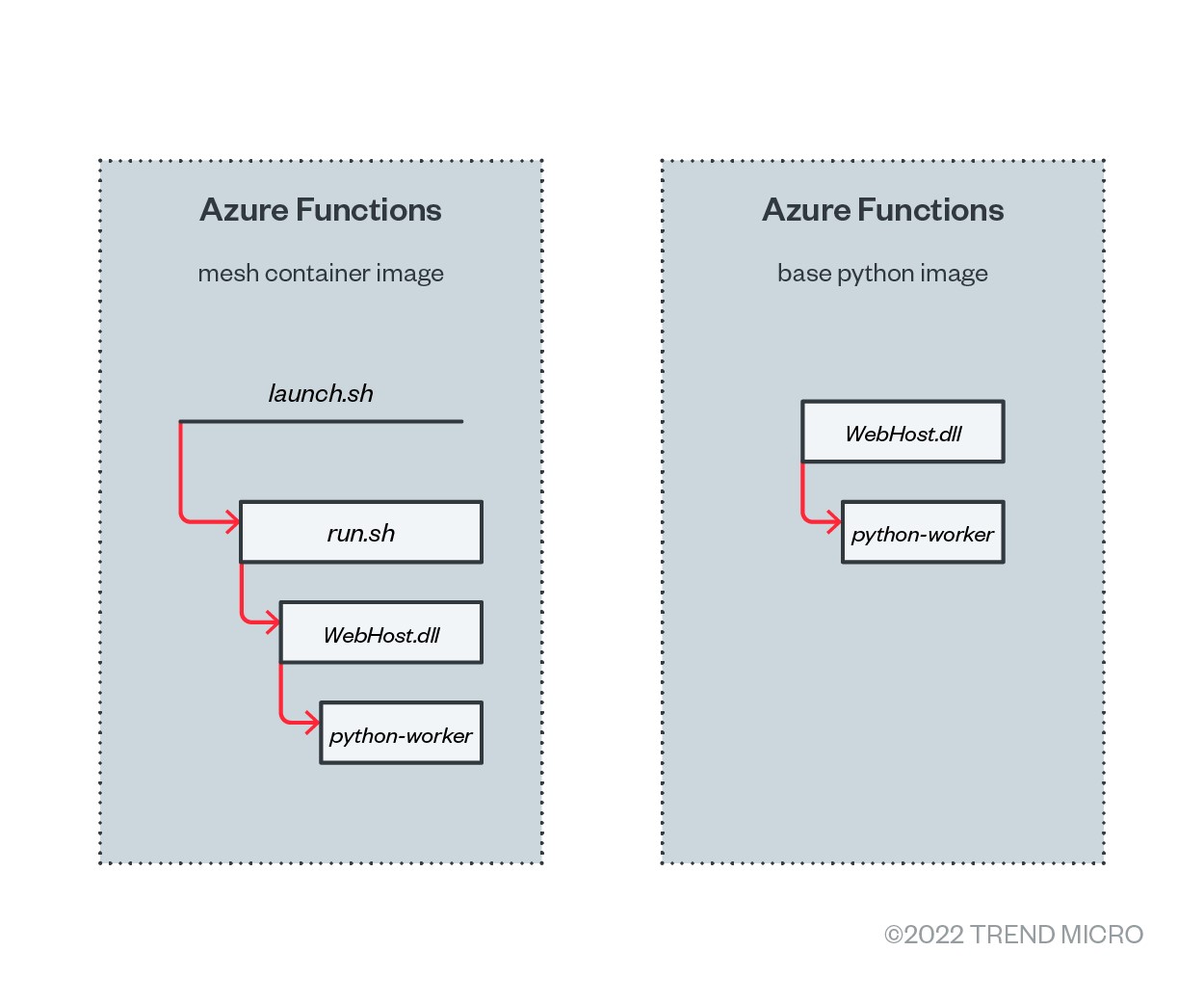 Azure Functions

mesh container image

launch.sh

run.sh

WebHost.dll

python-worker

Azure Functions

base python image

WebHost.dll

python-worker

©2022 TREND MICRO